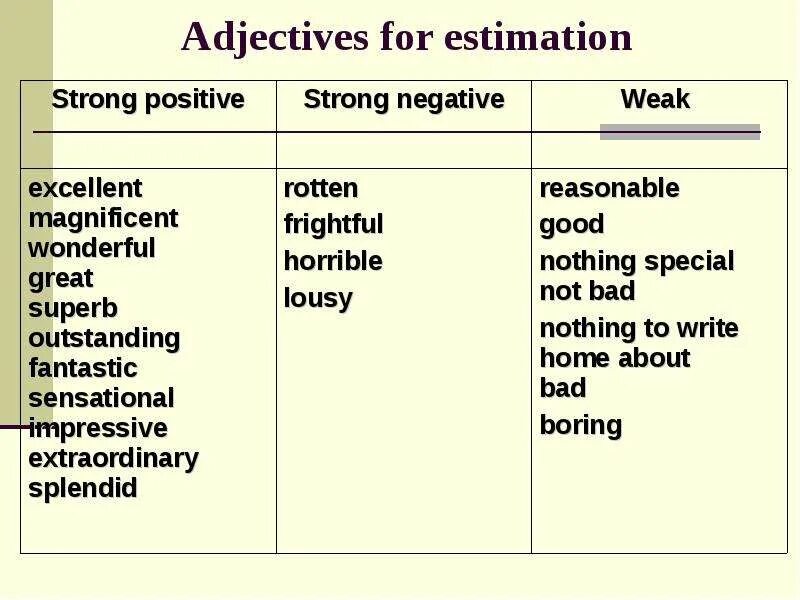 Adjectives for estimation

| Strong positive | Strong negative | Weak |
|---|---|---|
| excellent magnificent wonderful great superb outstanding fantastic sensational impressive extraordinary splendid | rotten frightful horrible lousy | reasonable good nothing special not bad nothing to write home about bad boring |